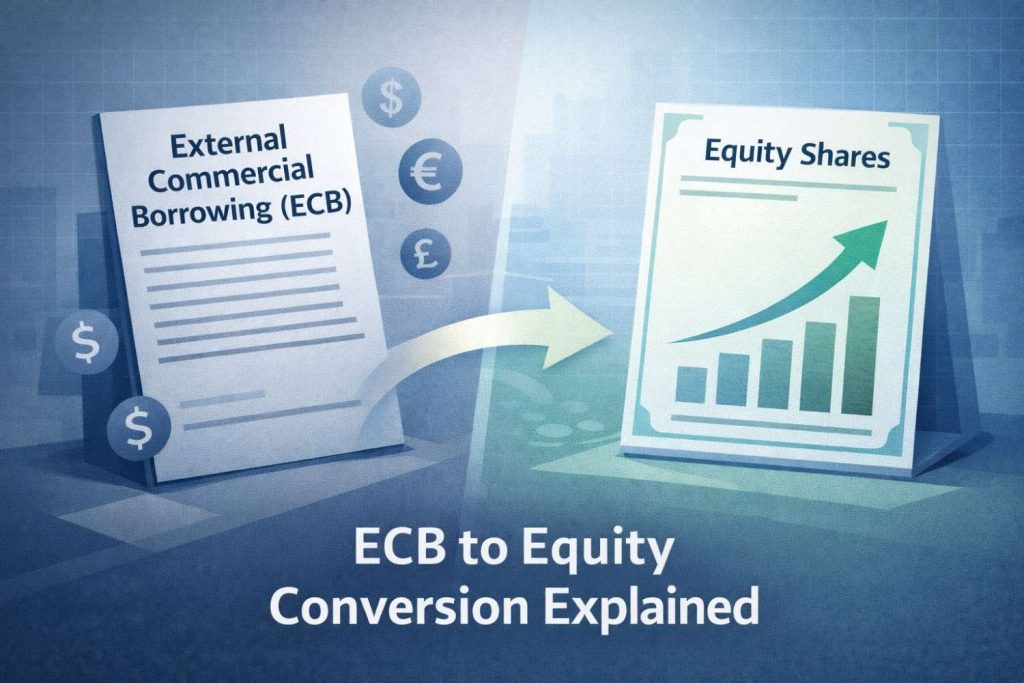 External Commercial Borrowing (ECB)

$

€

£

$

$

Equity Shares

ECB to Equity Conversion Explained